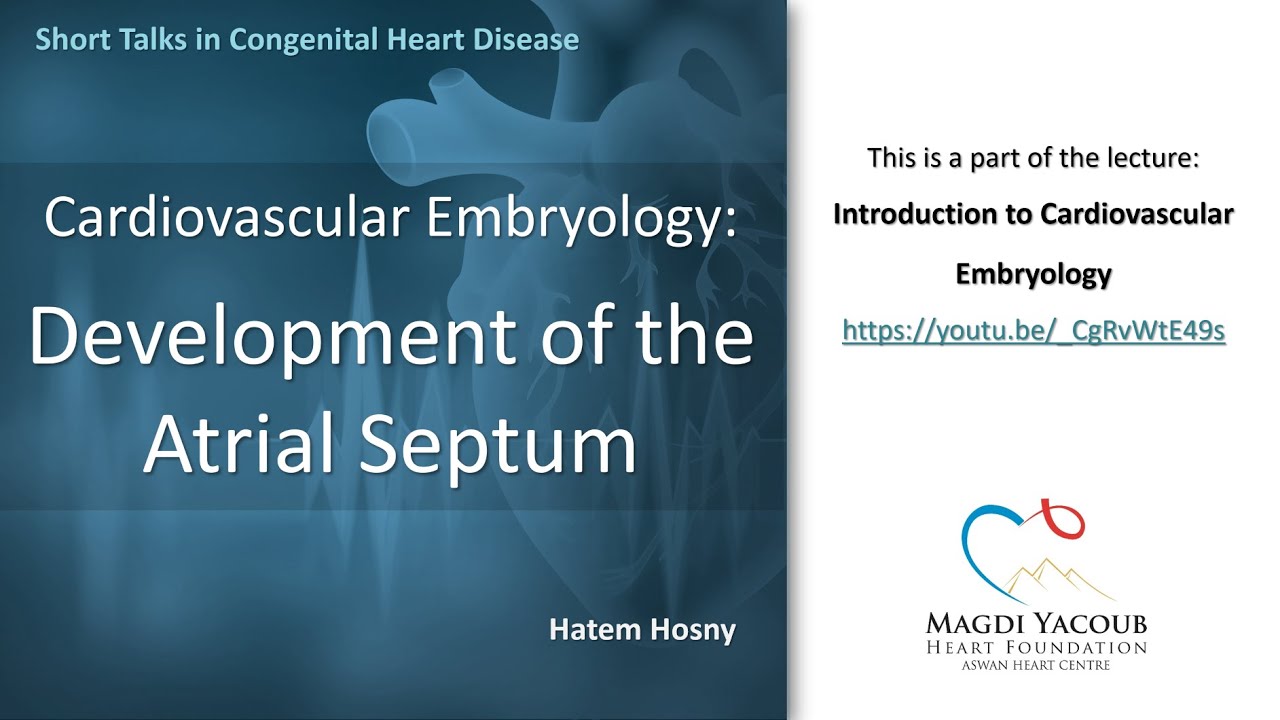 Short Talks in Congenital Heart Disease

Cardiovascular Embryology:

Development of the Atrial Septum

Hatem Hosny

This is a part of the lecture:

Introduction to Cardiovascular Embryology

https://youtu.be/_CgRvWtE49s

MAGDI YACOUB
HEART FOUNDATION
ASWAN HEART CENTRE